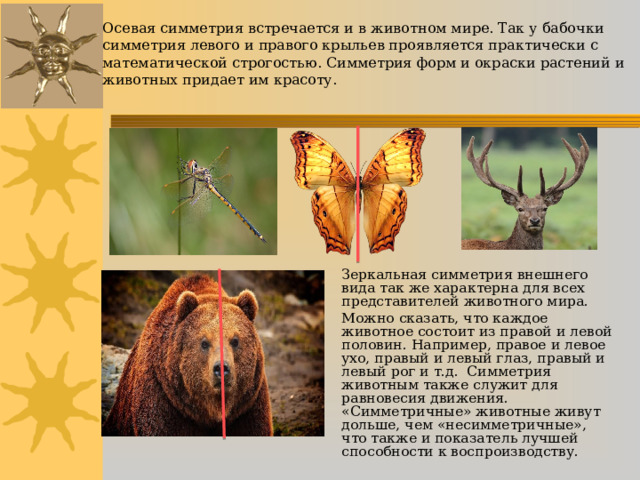 Осевая симметрия встречается и в животном мире. Так у бабочки симметрия левого и правого крыльев проявляется практически с математической строгостью. Симметрия форм и окраски растений и животных придает им красоту.

Зеркальная симметрия внешнего вида так же характерна для всех представителей животного мира.

Можно сказать, что каждое животное состоит из правой и левой половин. Например, правое и левое ухо, правый и левый глаз, правый и левый рог и т.д. Симметрия животным также служит для равновесия движения. «Симметричные» животные живут дольше, чем «несимметричные», что также и показатель лучшей способности к воспроизводству.